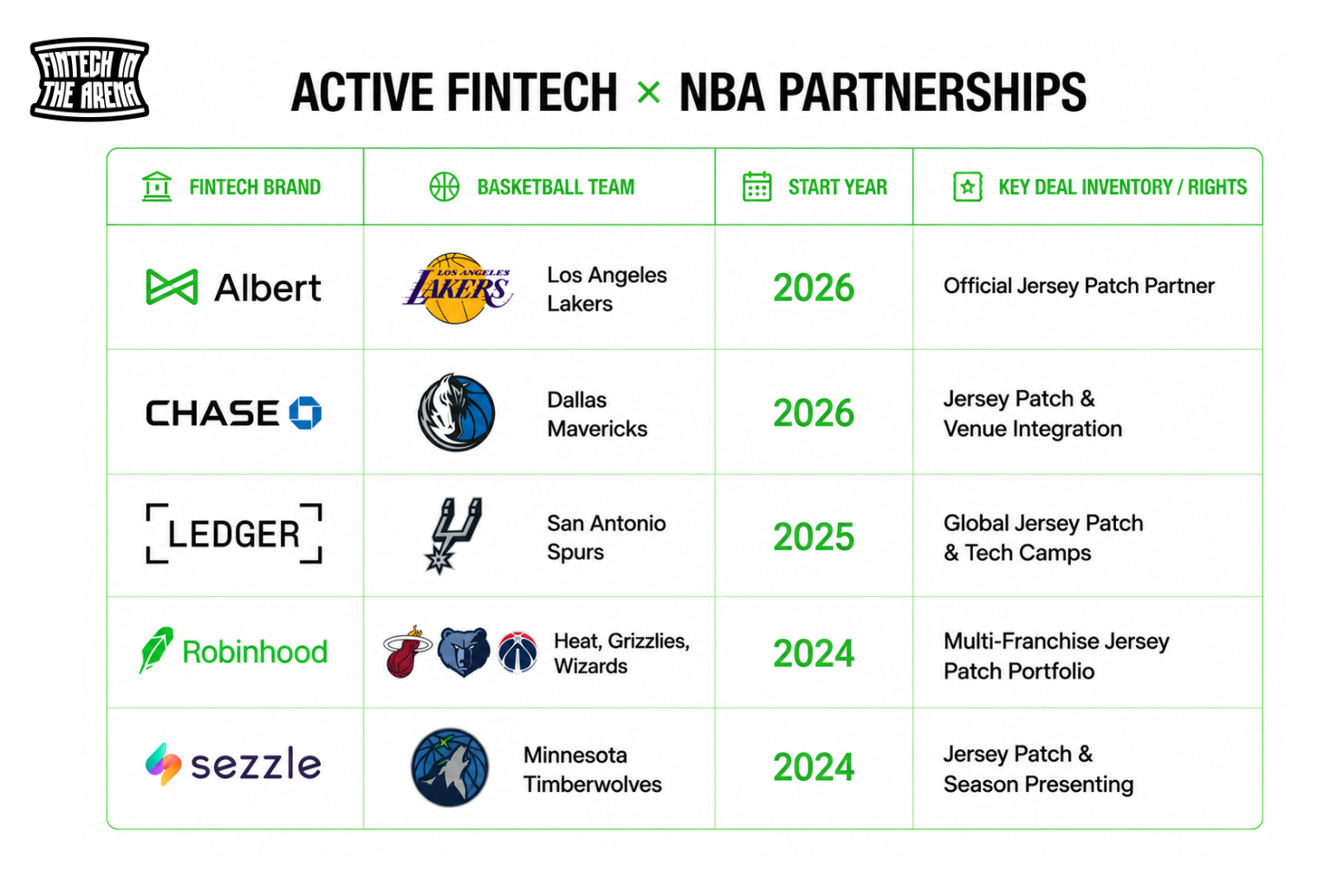 FINTECH IN THE ARENA

ACTIVE FINTECH × NBA PARTNERSHIPS

| FINTECH BRAND | BASKETBALL TEAM | START YEAR | KEY DEAL INVENTORY / RIGHTS |
|---|---|---|---|
| Albert | LOS ANGELES LAKERS Los Angeles Lakers | 2026 | Official Jersey Patch Partner |
| CHASE | Dallas Mavericks | 2026 | Jersey Patch & Venue Integration |
| LEDGER | San Antonio Spurs | 2025 | Global Jersey Patch & Tech Camps |
| Robinhood | Heat, Grizzlies, Wizards | 2024 | Multi-Franchise Jersey Patch Portfolio |
| sezzle | Minnesota Timberwolves | 2024 | Jersey Patch & Season Presenting |